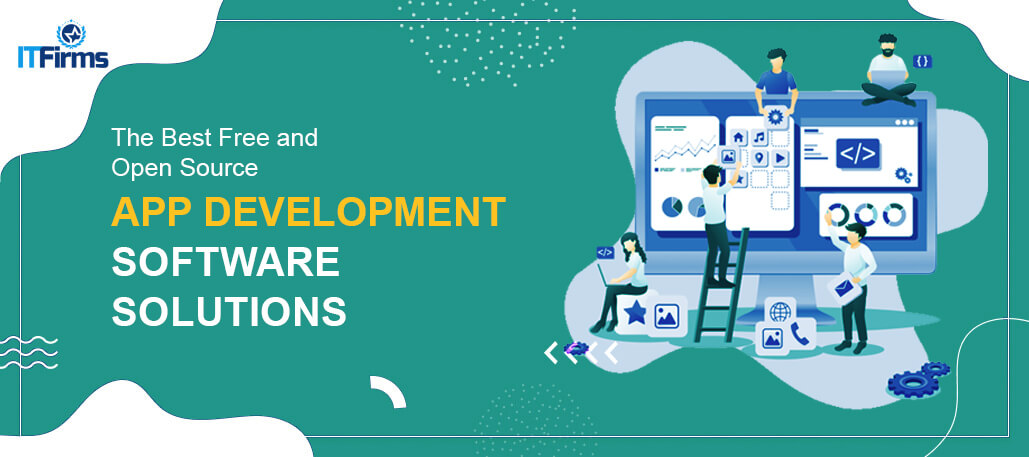 ITFirms

The Best Free and Open Source

APP DEVELOPMENT SOFTWARE SOLUTIONS

</>